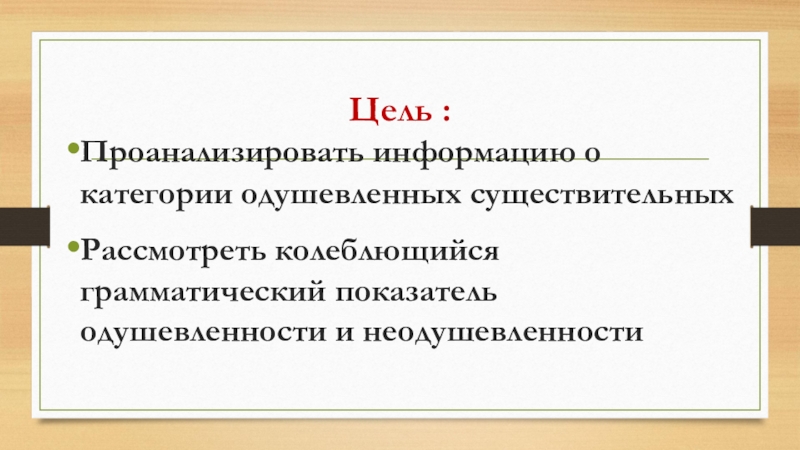 Цель :

•Проанализировать информацию о категории одушевленных существительных

•Рассмотреть колеблющийся грамматический показатель одушевленности и неодушевленности